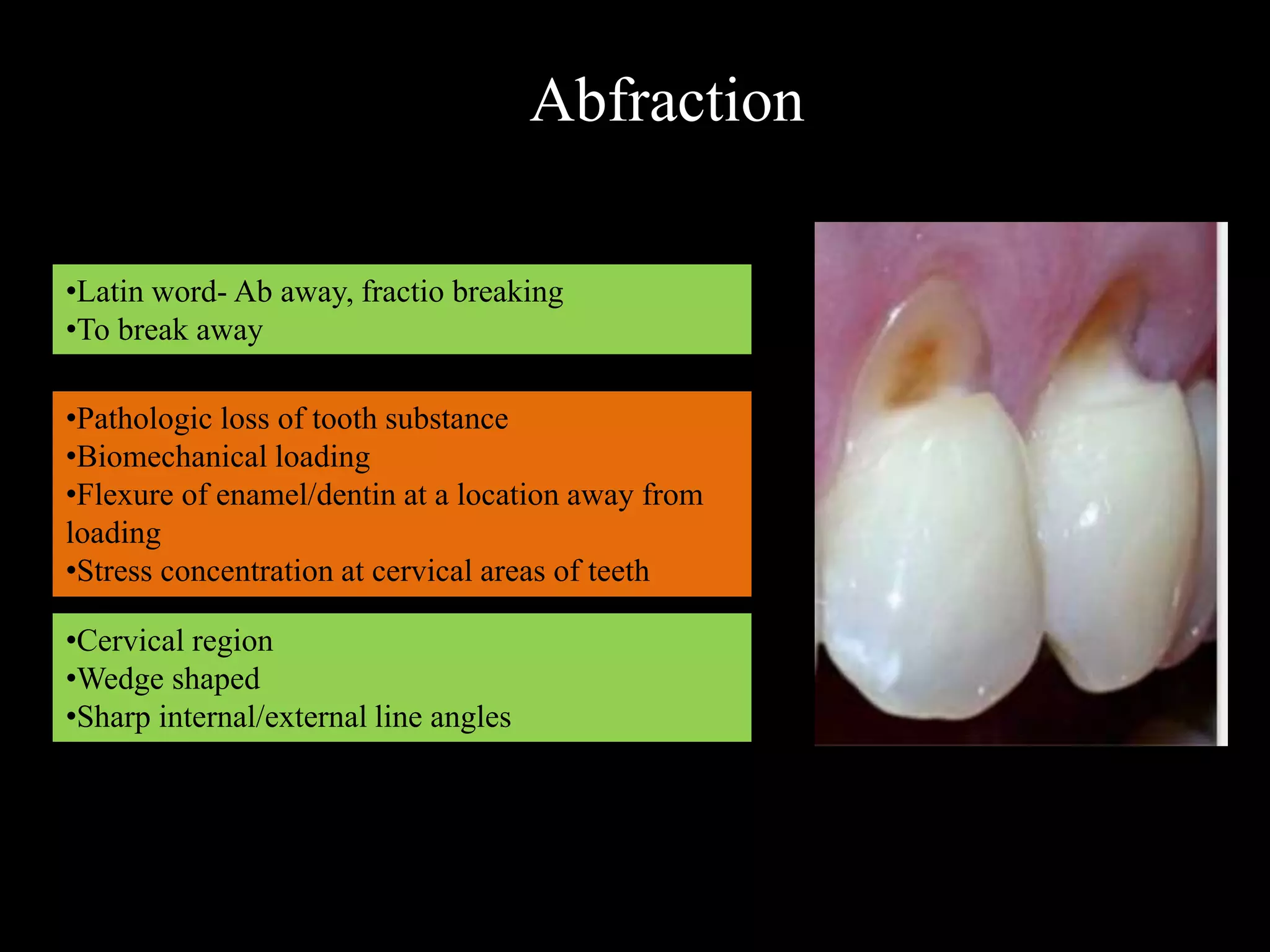 Abfraction

•Latin word- Ab away, fractio breaking
•To break away

•Pathologic loss of tooth substance
•Biomechanical loading
•Flexure of enamel/dentin at a location away from loading
•Stress concentration at cervical areas of teeth

•Cervical region
•Wedge shaped
•Sharp internal/external line angles